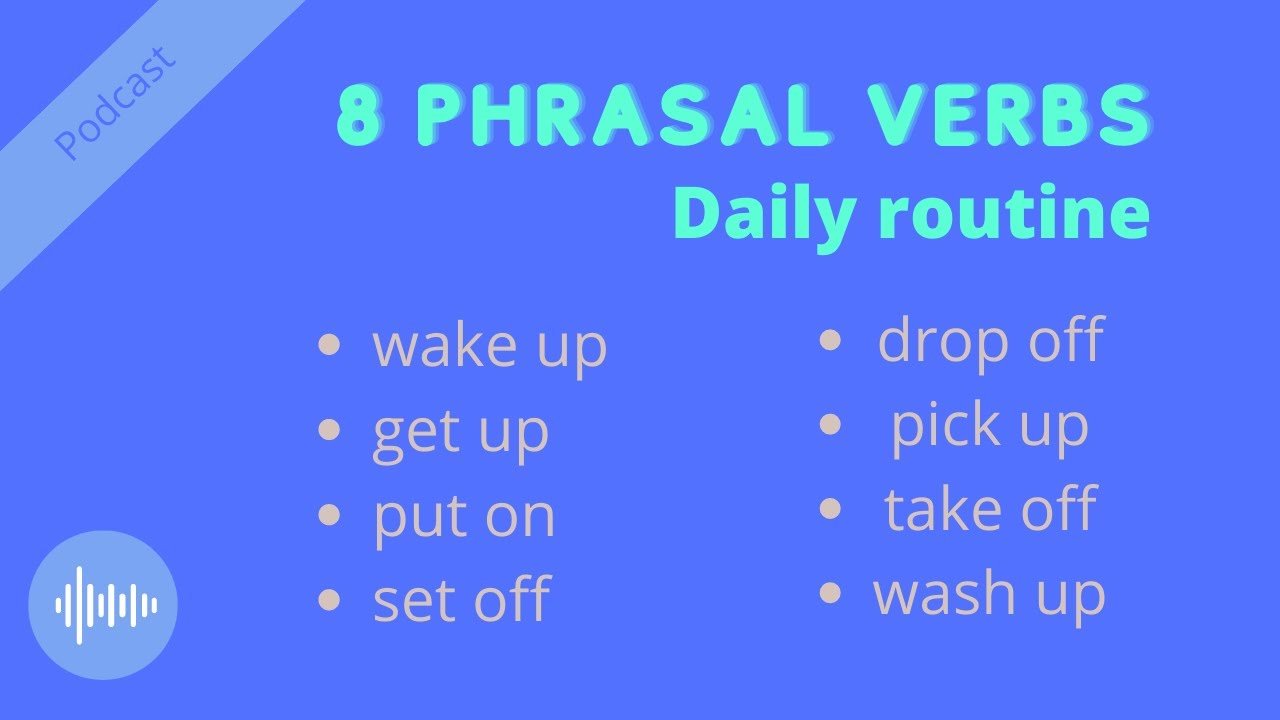 Podcast

8 PHRASAL VERBS
Daily routine

- wake up
- get up
- put on
- set off

- drop off
- pick up
- take off
- wash up